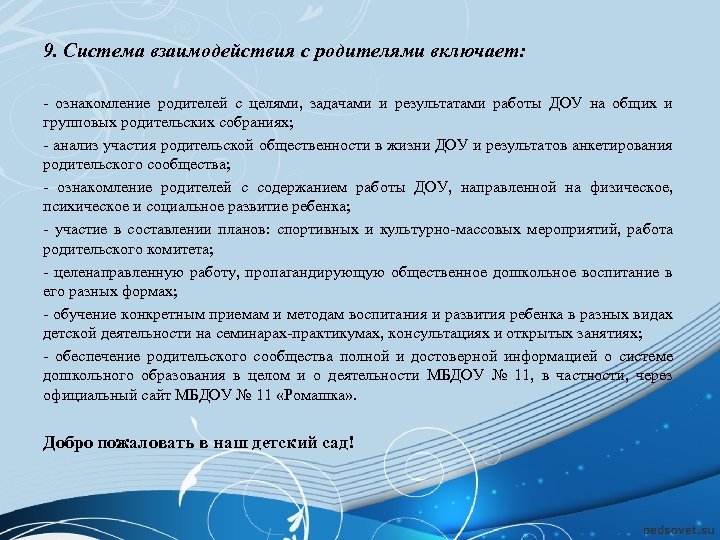 9. Система взаимодействия с родителями включает:

- ознакомление родителей с целями, задачами и результатами работы ДОУ на общих и групповых родительских собраниях;

- анализ участия родительской общественности в жизни ДОУ и результатов анкетирования родительского сообщества;

- ознакомление родителей с содержанием работы ДОУ, направленной на физическое, психическое и социальное развитие ребенка;

- участие в составлении планов: спортивных и культурно-массовых мероприятий, работа родительского комитета;

- целенаправленную работу, пропагандирующую общественное дошкольное воспитание в его разных формах;

- обучение конкретным приемам и методам воспитания и развития ребенка в разных видах детской деятельности на семинарах-практикумах, консультациях и открытых занятиях;

- обеспечение родительского сообщества полной и достоверной информацией о системе дошкольного образования в целом и о деятельности МБДОУ № 11, в частности, через официальный сайт МБДОУ № 11 «Ромашка».

Добро пожаловать в наш детский сад!

pedsovet.su